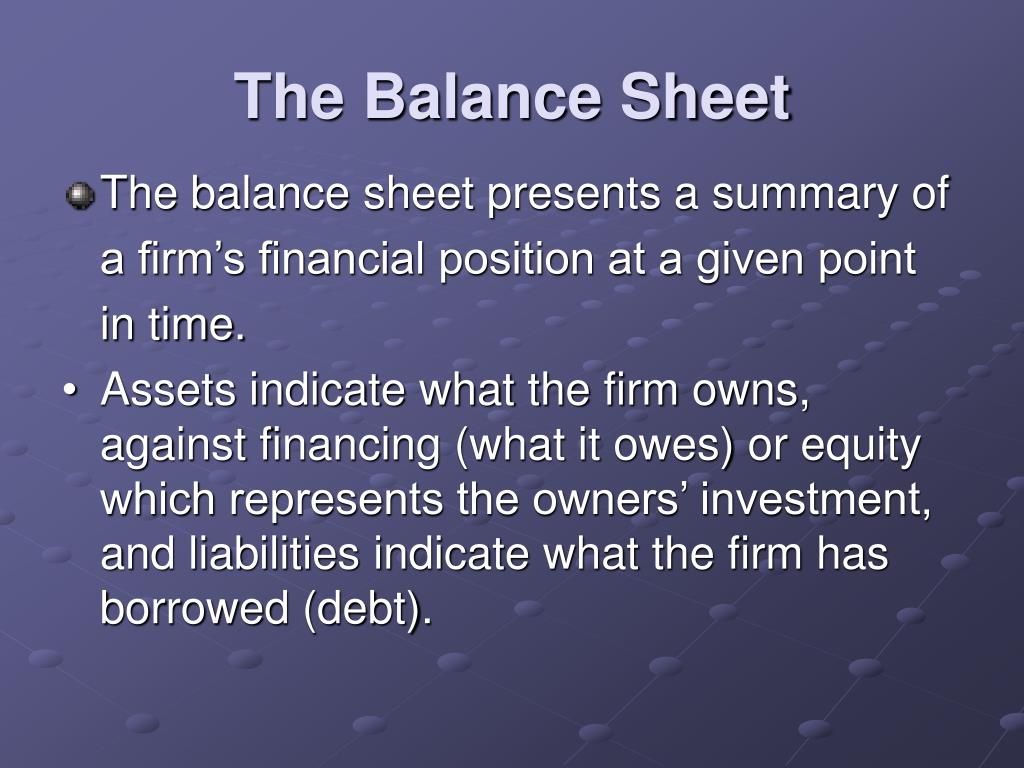 The Balance Sheet

The balance sheet presents a summary of a firm’s financial position at a given point in time.

• Assets indicate what the firm owns, against financing (what it owes) or equity which represents the owners’ investment, and liabilities indicate what the firm has borrowed (debt).